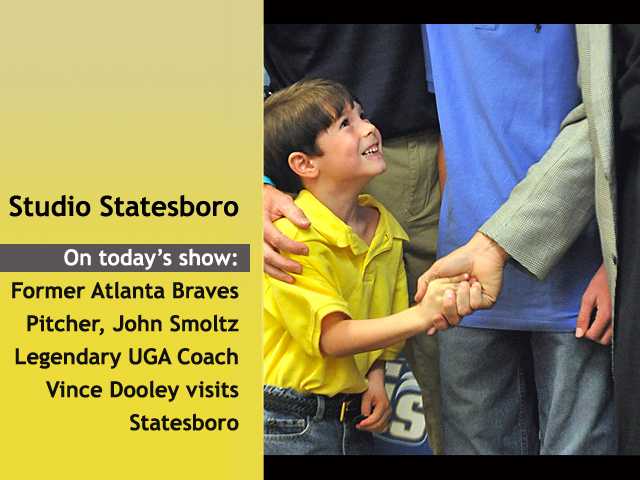 Studio Statesboro

On today's show:

Former Atlanta Braves Pitcher, John Smoltz

Legendary UGA Coach Vince Dooley visits Statesboro